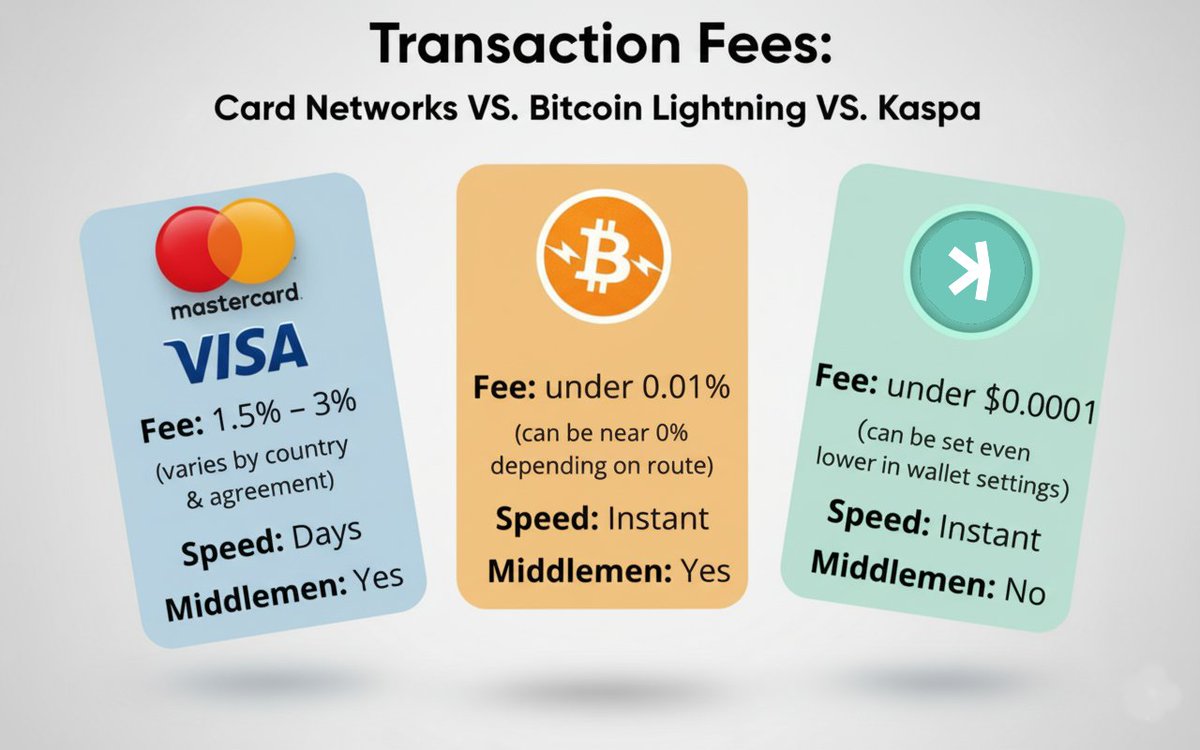 Transaction Fees:

Card Networks VS. Bitcoin Lightning VS. Kaspa

mastercard

VISA

Fee: 1.5% – 3%

(varies by country & agreement)

Speed: Days

Middlemen: Yes

Fee: under 0.01%

(can be near 0% depending on route)

Speed: Instant

Middlemen: Yes

Fee: under $0.0001

(can be set even lower in wallet settings)

Speed: Instant

Middlemen: No